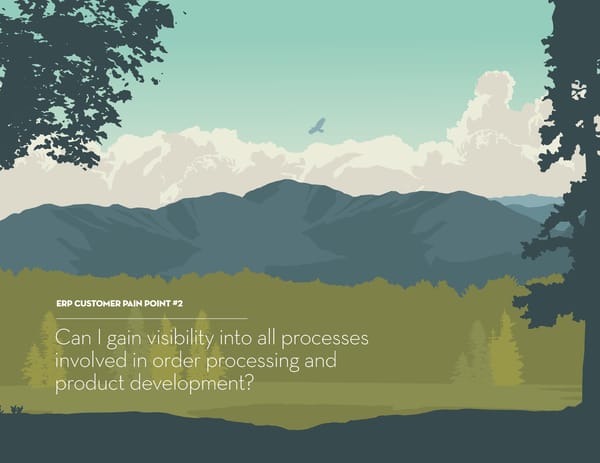 ERP CUSTOMER PAIN POINT #2

Can I gain visibility into all processes involved in order processing and product development?